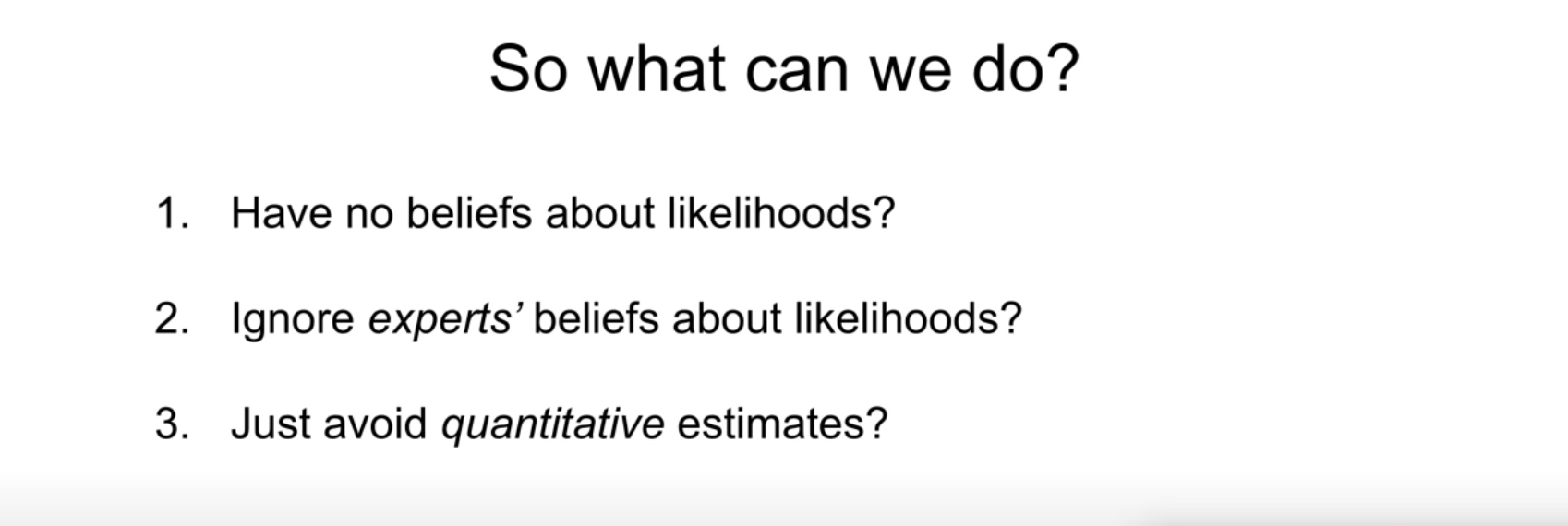 So what can we do?

1. Have no beliefs about likelihoods?

2. Ignore experts' beliefs about likelihoods?

3. Just avoid quantitative estimates?